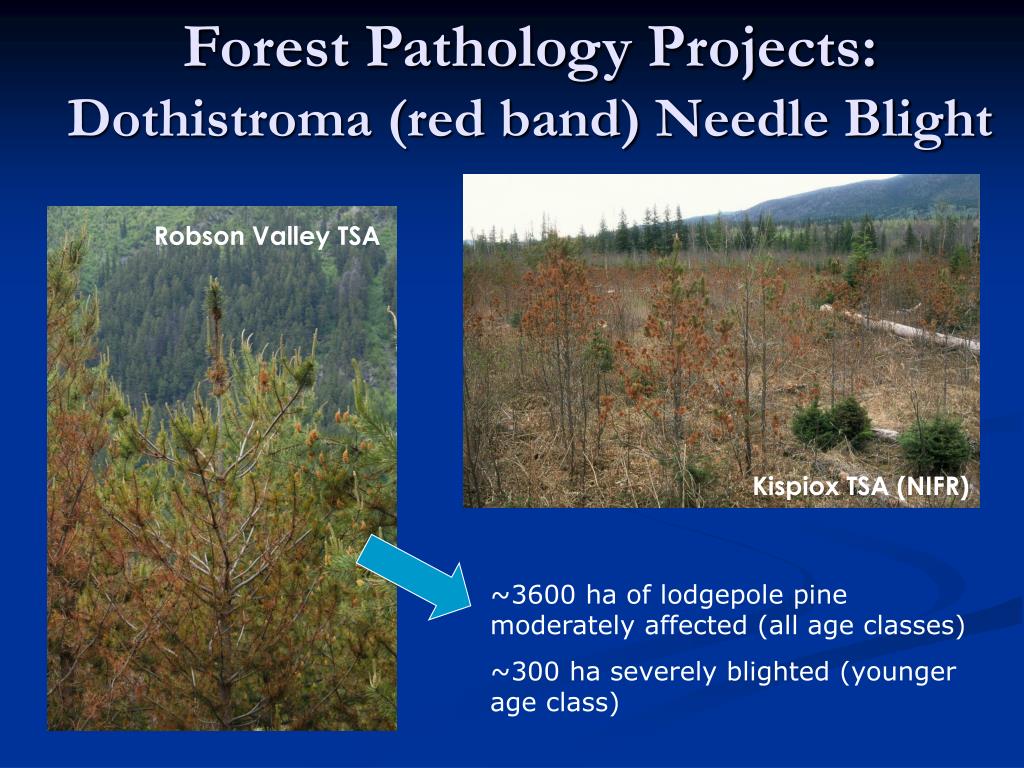 Forest Pathology Projects: Dothistroma (red band) Needle Blight

Robson Valley TSA

Kispiox TSA (NIFR)

~3600 ha of lodgepole pine moderately affected (all age classes)

~300 ha severely blighted (younger age class)